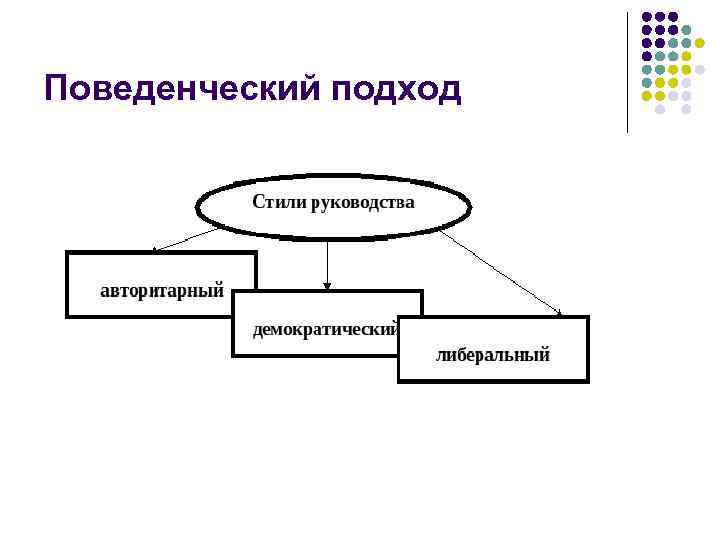 Поведенческий подход

Стили руководства

авторитарный

демократический

либеральный